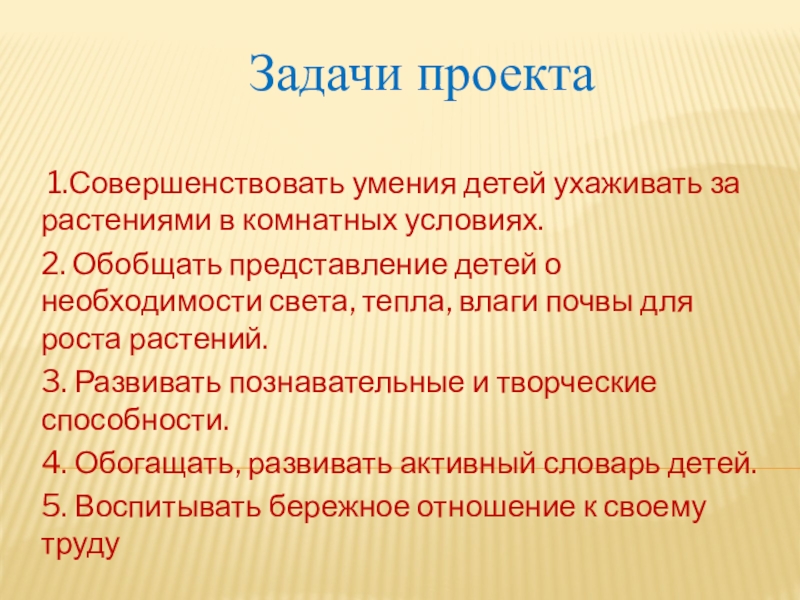 Задачи проекта

1.Совершенствовать умения детей ухаживать за растениями в комнатных условиях.

2. Обобщать представление детей о необходимости света, тепла, влаги почвы для роста растений.

3. Развивать познавательные и творческие способности.

4. Обогащать, развивать активный словарь детей.

5. Воспитывать бережное отношение к своему труду